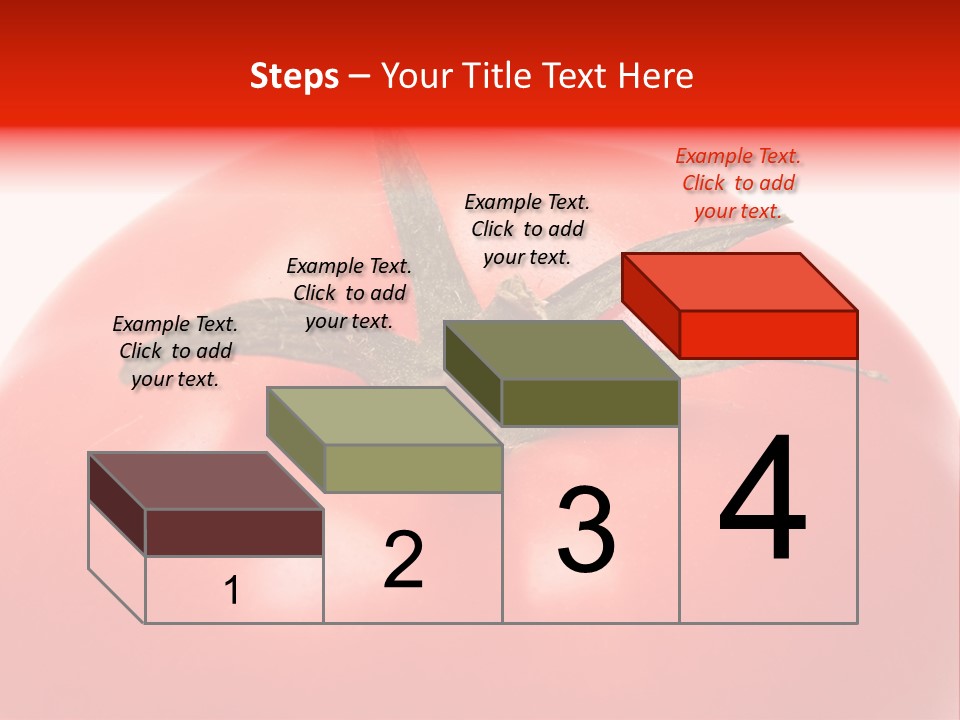 Steps – Your Title Text Here

Example Text. Click to add your text.

Example Text. Click to add your text.

Example Text. Click to add your text.

Example Text. Click to add your text.

1

2

3

4